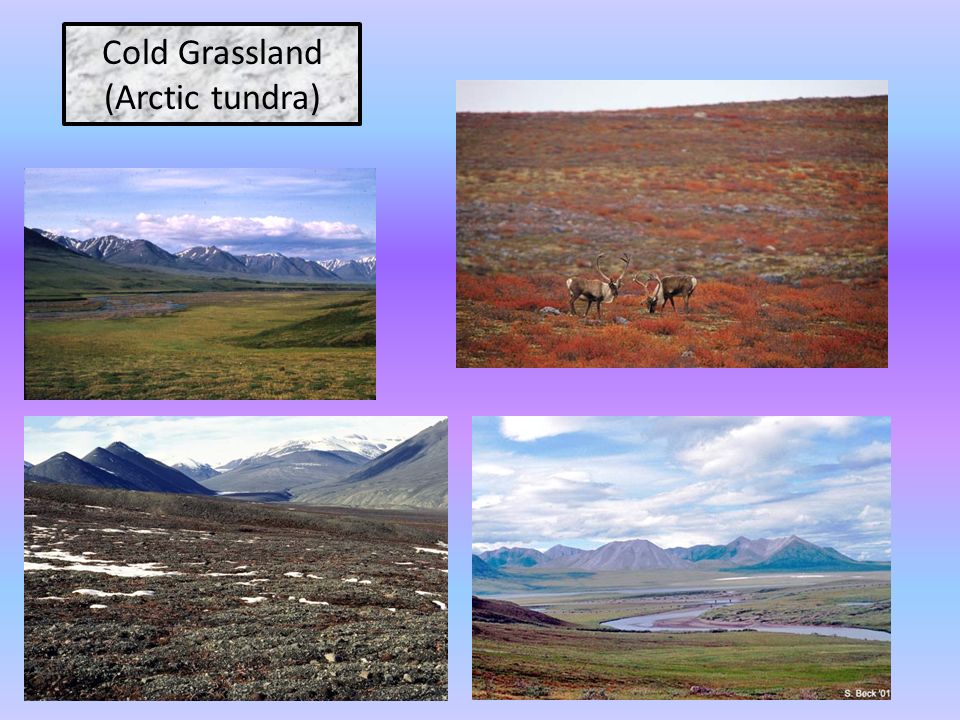 Cold Grassland
(Arctic tundra)

S. Beck '01